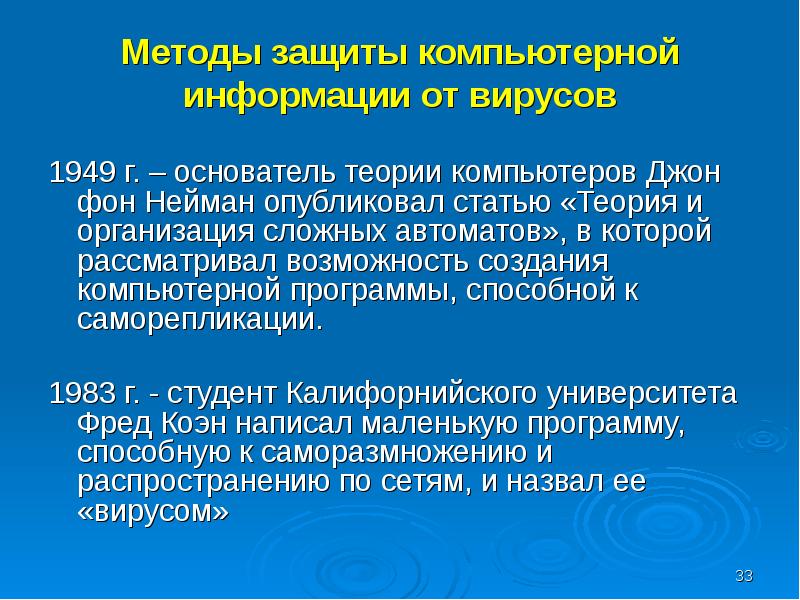 Методы защиты компьютерной информации от вирусов

1949 г. – основатель теории компьютеров Джон фон Нейман опубликовал статью «Теория и организация сложных автоматов», в которой рассматривал возможность создания компьютерной программы, способной к саморепликации.

1983 г. - студент Калифорнийского университета Фред Коэн написал маленькую программу, способную к саморазмножению и распространению по сетям, и назвал ее «вирусом»

33